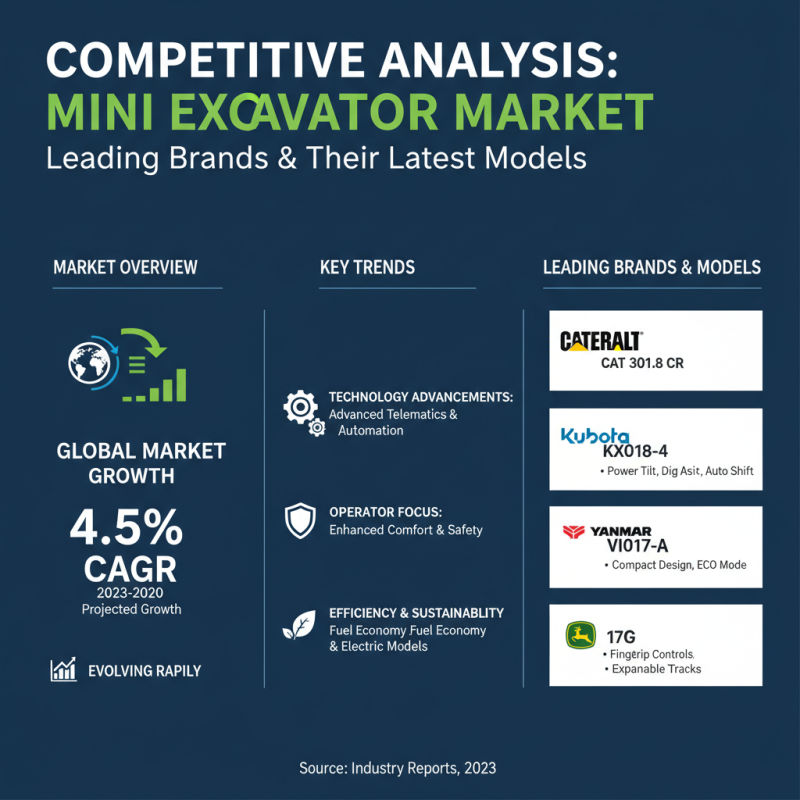 COMPETITIVE ANALYSIS:
MINI EXCAVATOR MARKET
Leading Brands & Their Latest Models

MARKET OVERVIEW

GLOBAL MARKET GROWTH

4.5%
CAGR
2023-2020
Projected Growth

EVOLVING RAPILY

KEY TRENDS

TECHNOLOGY ADVANCEMENTS:
Advanced Telematics & Automation

OPERATOR FOCUS:
Enhanced Comfort & Safety

EFFICIENCY & SUSTAINABLITY
Fuel Economy Fuel Economy & Electric Models

LEADING BRANDS & MODELS

CATERALT
CAT 301.8 CR

Kubota
KX018-4
• Power Tilt, Dig Asit, Auto Shift

YANMAR
VI017-A
• Compact Design, ECO Mode

17G
• Fingerip Controls,
• Expanable Tracks

Source: Industry Reports, 2023